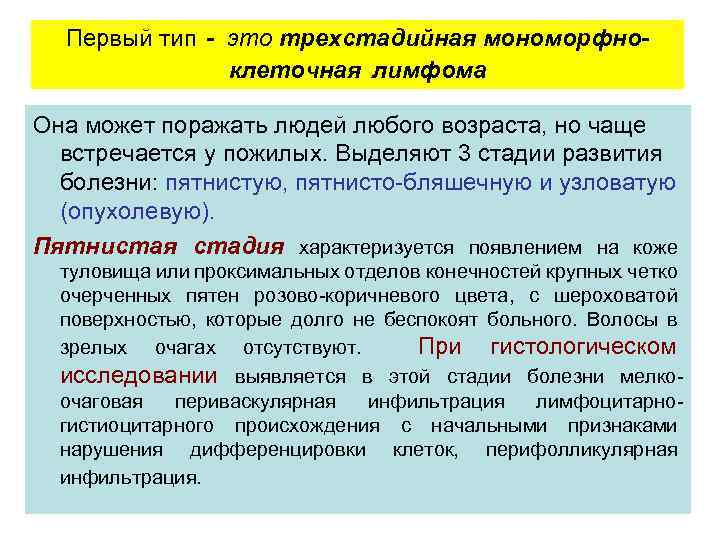 Первый тип - это трехстадийная мономорфно-клеточная лимфома

Она может поражать людей любого возраста, но чаще встречается у пожилых. Выделяют 3 стадии развития болезни: пятнистую, пятнисто-бляшечную и узловатую (опухолевую).

Пятнистая стадия характеризуется появлением на коже туловища или проксимальных отделов конечностей крупных четко очерченных пятен розово-коричневого цвета, с шероховатой поверхностью, которые долго не беспокоят больного. Волосы в зрелых очагах отсутствуют. При гистологическом исследовании выявляется в этой стадии болезни мелко-очаговая периваскулярная инфильтрация лимфоцитарно-гистиоцитарного происхождения с начальными признаками нарушения дифференцировки клеток, перифолликулярная инфильтрация.